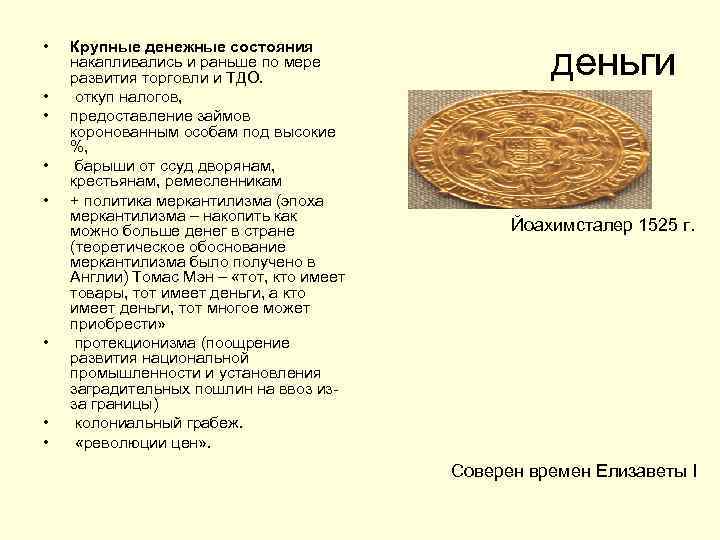 деньги

• **Крупные денежные состояния** накапливались и раньше по мере развития торговли и ТДО.
• откуп налогов,
• предоставление займов коронованным особам под высокие %,
• барыши от ссуд дворянам, крестьянам, ремесленникам
• + политика меркантилизма (эпоха меркантилизма – накопить как можно больше денег в стране (теоретическое обоснование меркантилизма было получено в Англии) Томас Мэн – «тот, кто имеет товары, тот имеет деньги, а кто имеет деньги, тот многое может приобрести»
• протекционизма (поощрение развития национальной промышленности и установления заградительных пошлин на ввоз из-за границы)
• колониальный грабеж.
• «революции цен».

Йоахимсталер 1525 г.

Соверен времен Елизаветы I